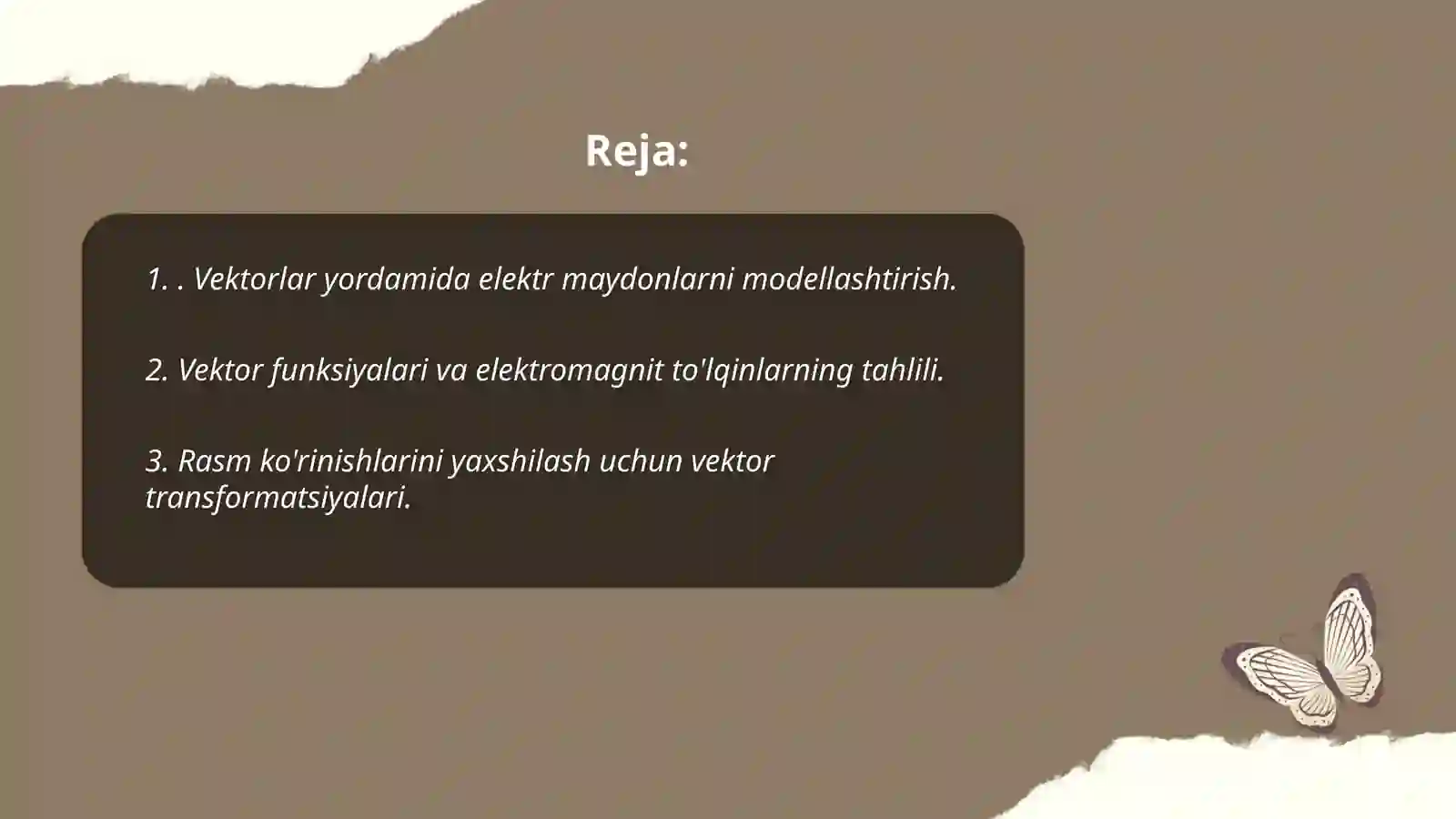 Reja:

1. . Vektorlar yordamida elektr maydonlarni modellashtirish.

2. Vektor funksiyalari va elektromagnit to'lqinlarning tahlili.

3. Rasm ko'rinishlarini yaxshilash uchun vektor transformatsiyalari.